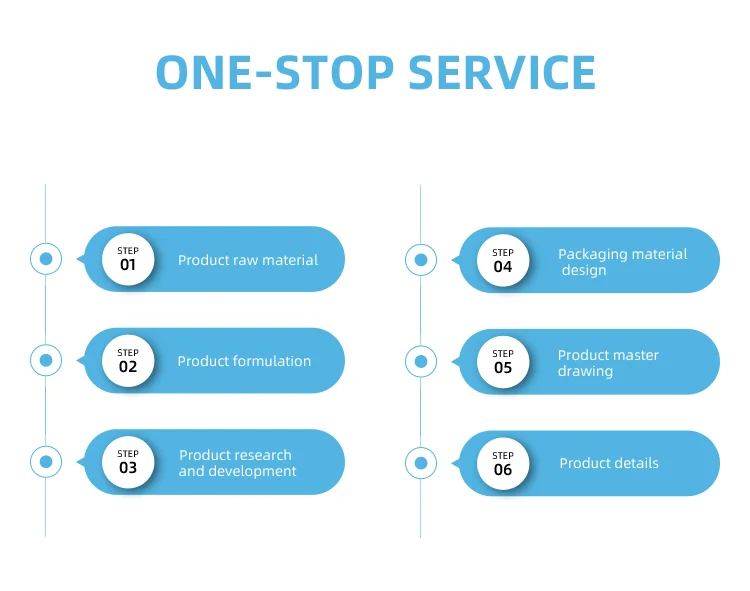 ONE-STOP SERVICE

STEP 01 Product raw material

STEP 02 Product formulation

STEP 03 Product research and development

STEP 04 Packaging material design

STEP 05 Product master drawing

STEP 06 Product details